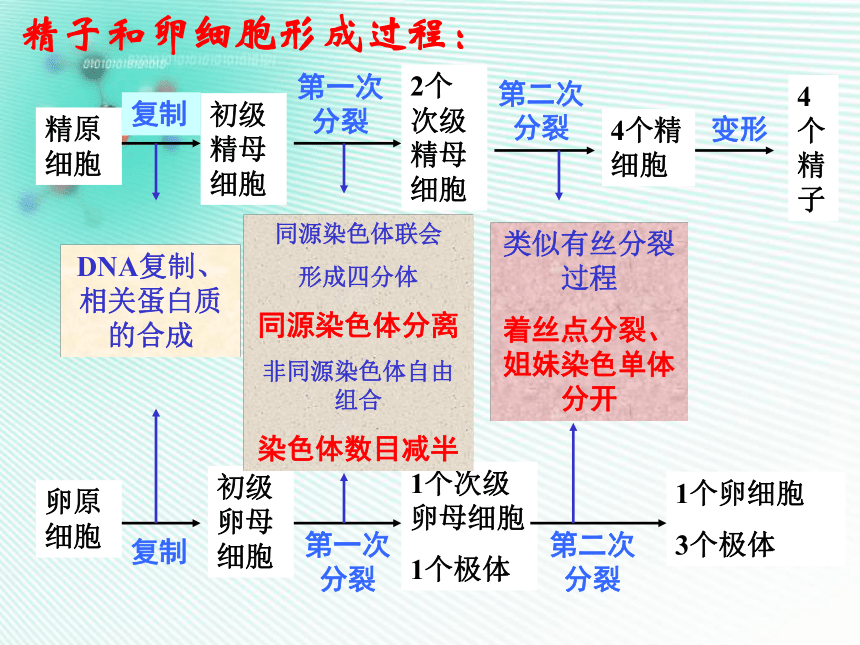 精子和卵细胞形成过程：

精原细胞

复制

初级精母细胞

第一次分裂

2个次级精母细胞

第二次分裂

4个精细胞

变形

4个精子

DNA复制、相关蛋白质的合成

同源染色体联会

形成四分体

同源染色体分离

非同源染色体自由组合

染色体数目减半

类似有丝分裂过程

着丝点分裂、姐妹染色单体分开

卵原细胞

复制

初级卵母细胞

第一次分裂

1个次级卵母细胞

1个极体

第二次分裂

1个卵细胞

3个极体